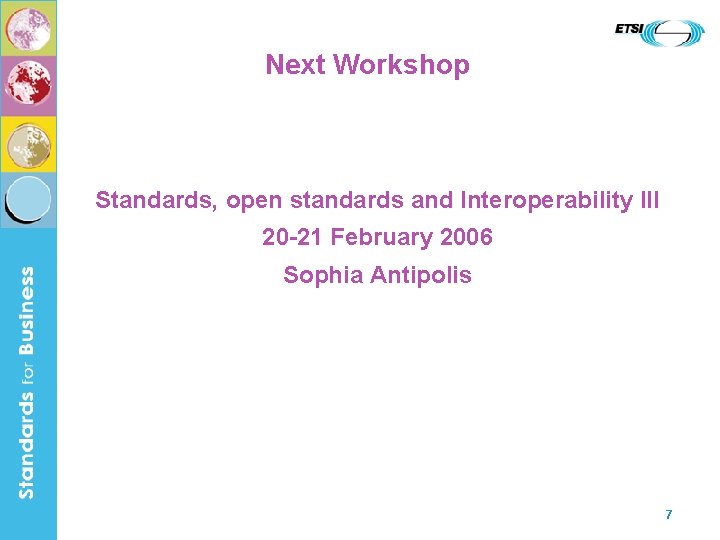 ETSI

Next Workshop

Standards, open standards and Interoperability III

20-21 February 2006

Sophia Antipolis

Standards for Business

7